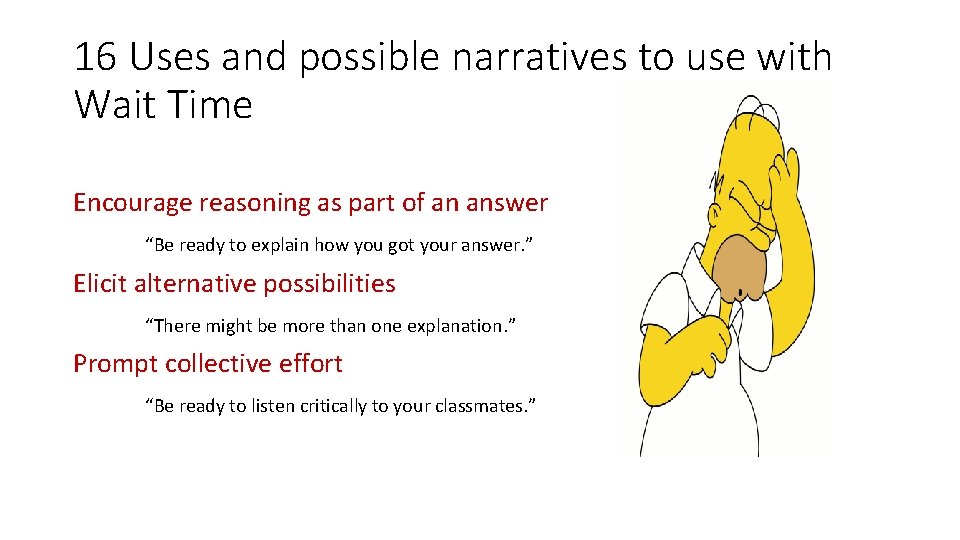 16 Uses and possible narratives to use with Wait Time

Encourage reasoning as part of an answer

“Be ready to explain how you got your answer.”

Elicit alternative possibilities

“There might be more than one explanation.”

Prompt collective effort

“Be ready to listen critically to your classmates.”